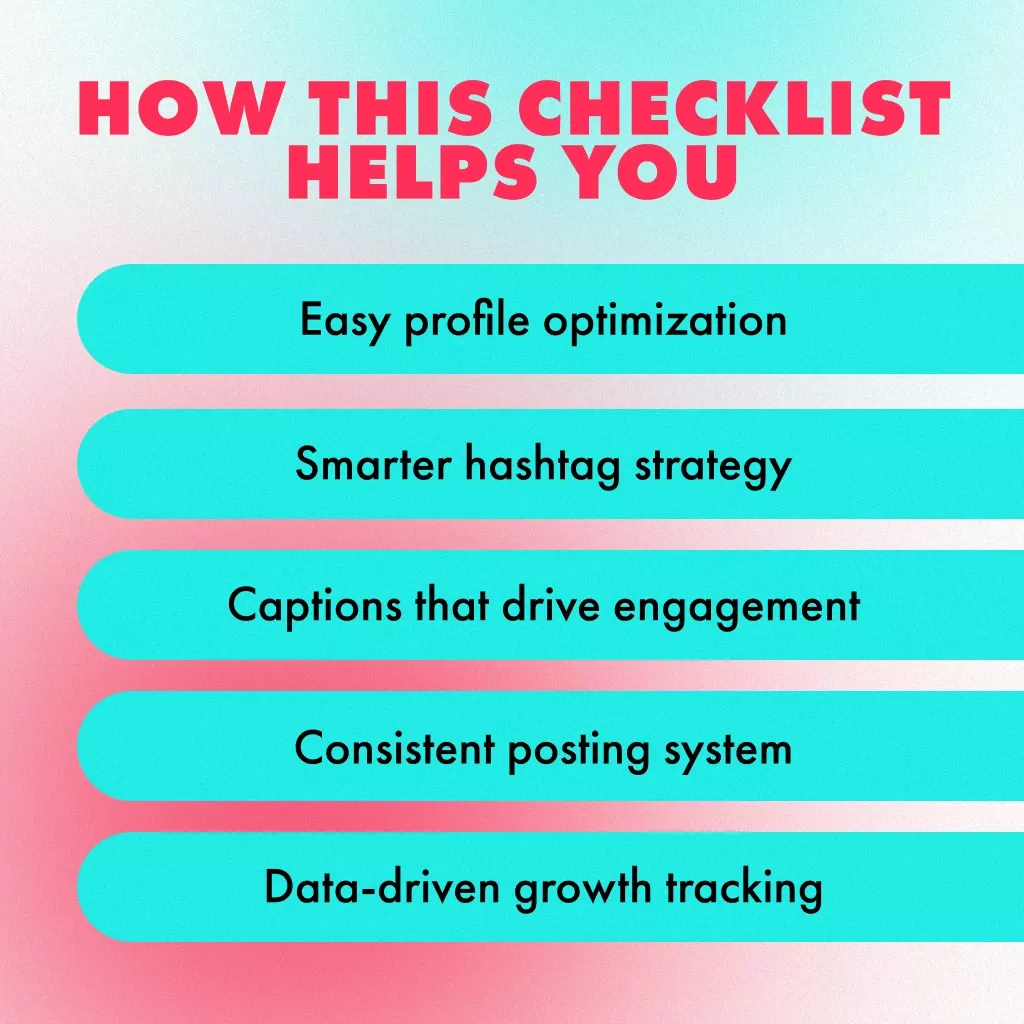 HOW THIS CHECKLIST HELPS YOU

Easy profile optimization

Smarter hashtag strategy

Captions that drive engagement

Consistent posting system

Data-driven growth tracking